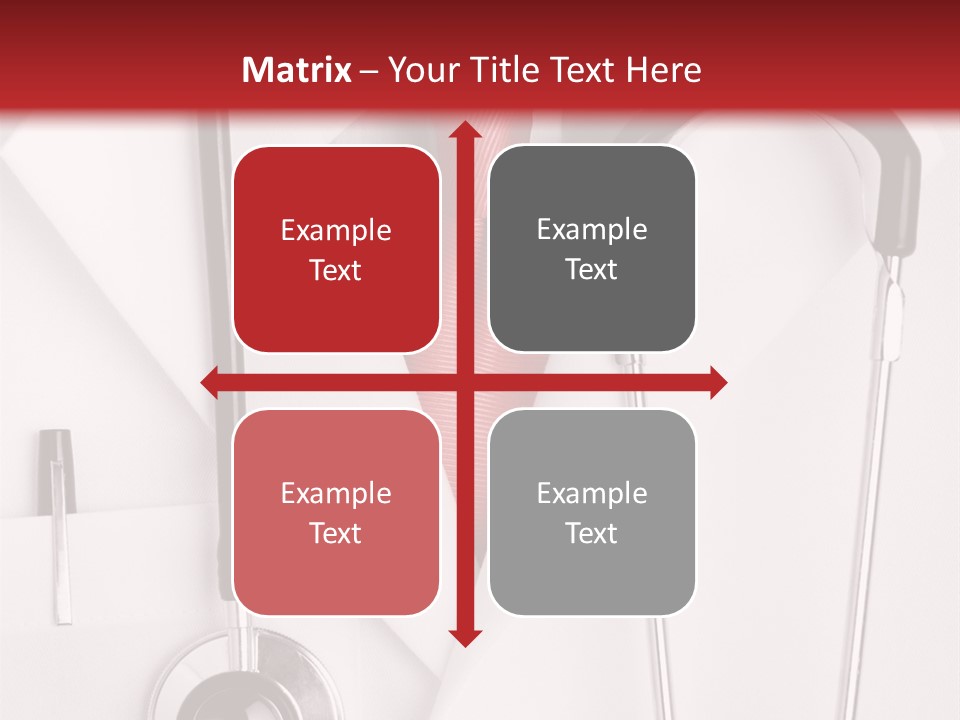 Matrix – Your Title Text Here

Example Text

Example Text

Example Text

Example Text